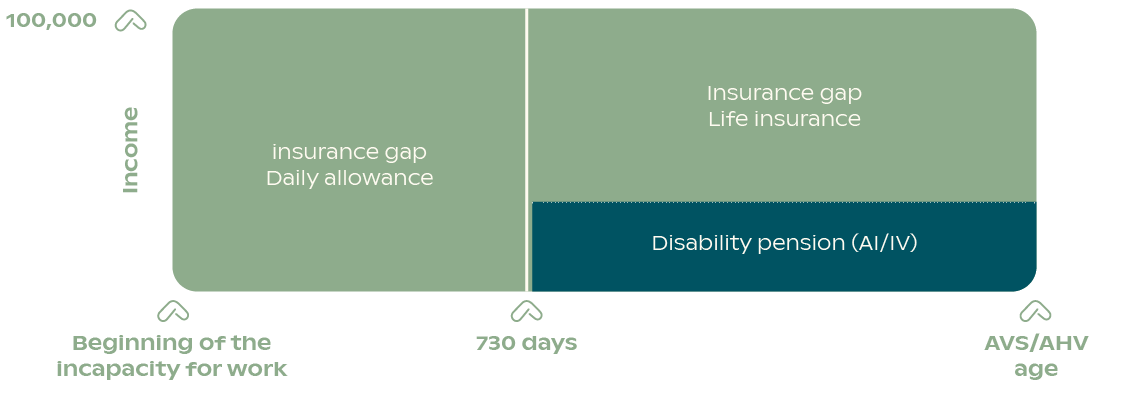 100,000

Income

insurance gap
Daily allowance

Insurance gap
Life insurance

Disability pension (AI/IV)

Beginning of the incapacity for work

730 days

AVS/AHV age